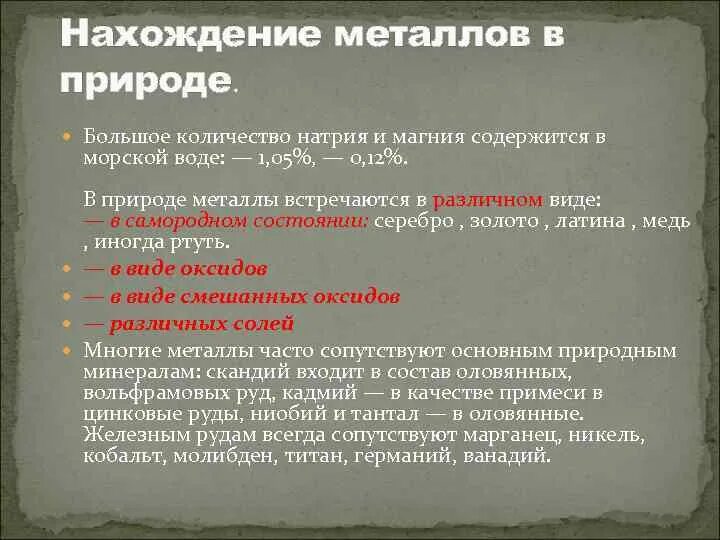 Нахождение металлов в природе.

Большое количество натрия и магния содержится в морской воде: — 1,05%, — 0,12%.

В природе металлы встречаются в различном виде: — в самородном состоянии: серебро , золото , латина , медь , иногда ртуть.

— в виде оксидов

— в виде смешанных оксидов

— различных солей

Многие металлы часто сопутствуют основным природным минералам: скандий входит в состав оловянных, вольфрамовых руд, кадмий — в качестве примеси в цинковые руды, ниобий и тантал — в оловянные. Железным рудам всегда сопутствуют марганец, никель, кобальт, молибден, титан, германий, ванадий.